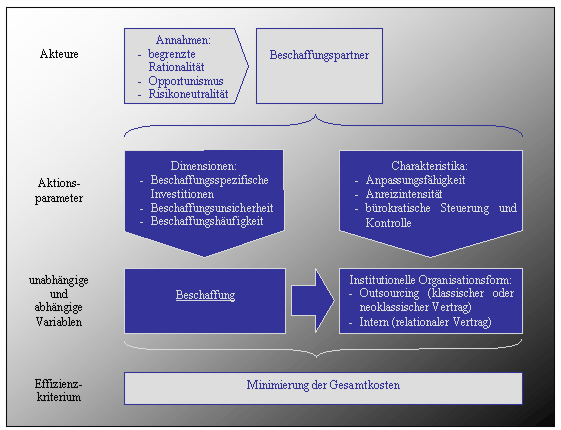 Akteure

Annahmen:
- begrenzte Rationalität
- Opportunismus
- Risikoneutralität

Beschaffungspartner

Aktionsparameter

Dimensionen:
- Beschaffungsspezifische Investitionen
- Beschaffungsunsicherheit
- Beschaffungshäufigkeit

Charakteristika:
- Anpassungsfähigkeit
- Anreizintensität
- bürokratische Steuerung und Kontrolle

unabhängige und abhängige Variablen

Beschaffung

Institutionelle Organisationsform:
- Outsourcing (klassischer oder neoklassischer Vertrag)
- Intern (relationaler Vertrag)

Effizienzkriterium

Minimierung der Gesamtkosten